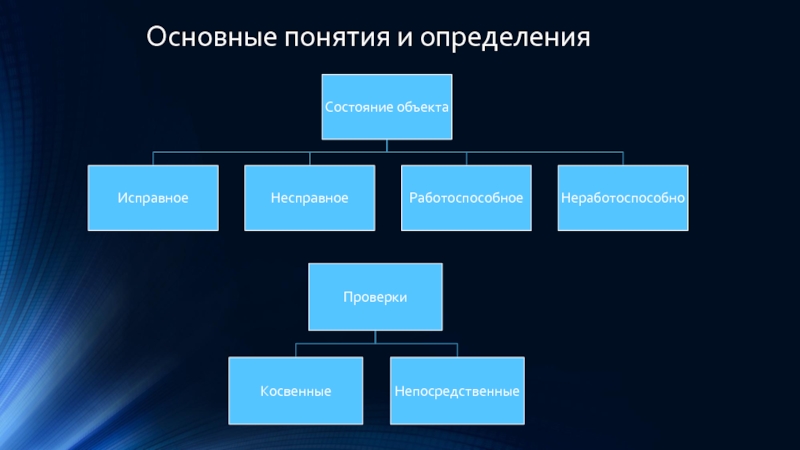 Основные понятия и определения

Состояние объекта

Исправное

Несправное

Работоспособное

Неработоспособно

Проверки

Косвенные

Непосредственные